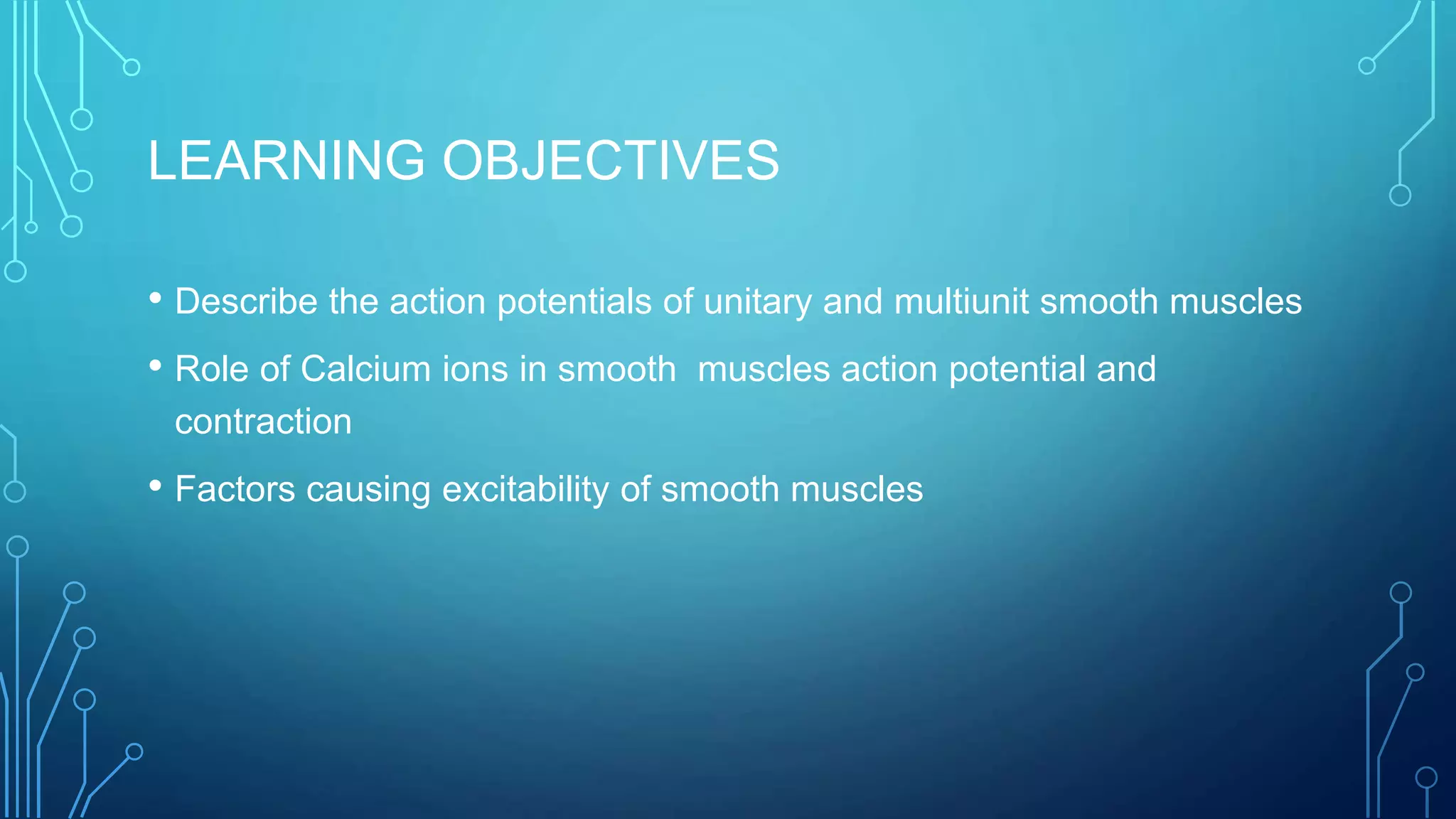 LEARNING OBJECTIVES

• Describe the action potentials of unitary and multiunit smooth muscles

• Role of Calcium ions in smooth  muscles action potential and contraction

• Factors causing excitability of smooth muscles